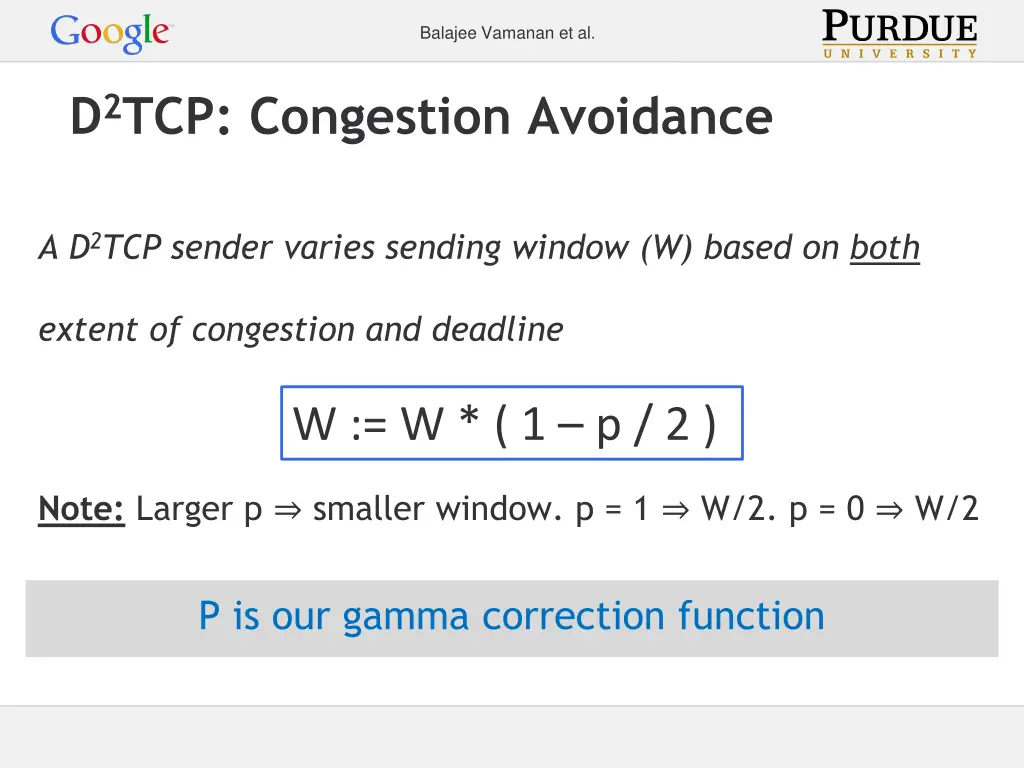 Google

Balajee Vamanan et al.

PURDUE UNIVERSITY

D$^2$TCP: Congestion Avoidance

A D$^2$TCP sender varies sending window (W) based on both extent of congestion and deadline

W := W * ( 1 – p / 2 )

Note: Larger p ⇒ smaller window. p = 1 ⇒ W/2. p = 0 ⇒ W/2

P is our gamma correction function